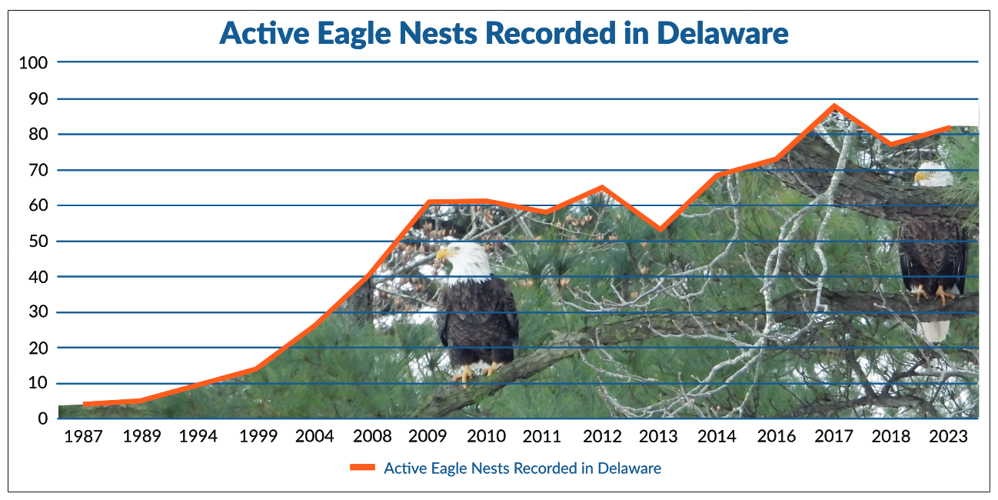 Active Eagle Nests Recorded in Delaware

100
90
80
70
60
50
40
30
20
10
0

1987 1989 1994 1999 2004 2008 2009 2010 2011 2012 2013 2014 2016 2017 2018 2023

Active Eagle Nests Recorded in Delaware